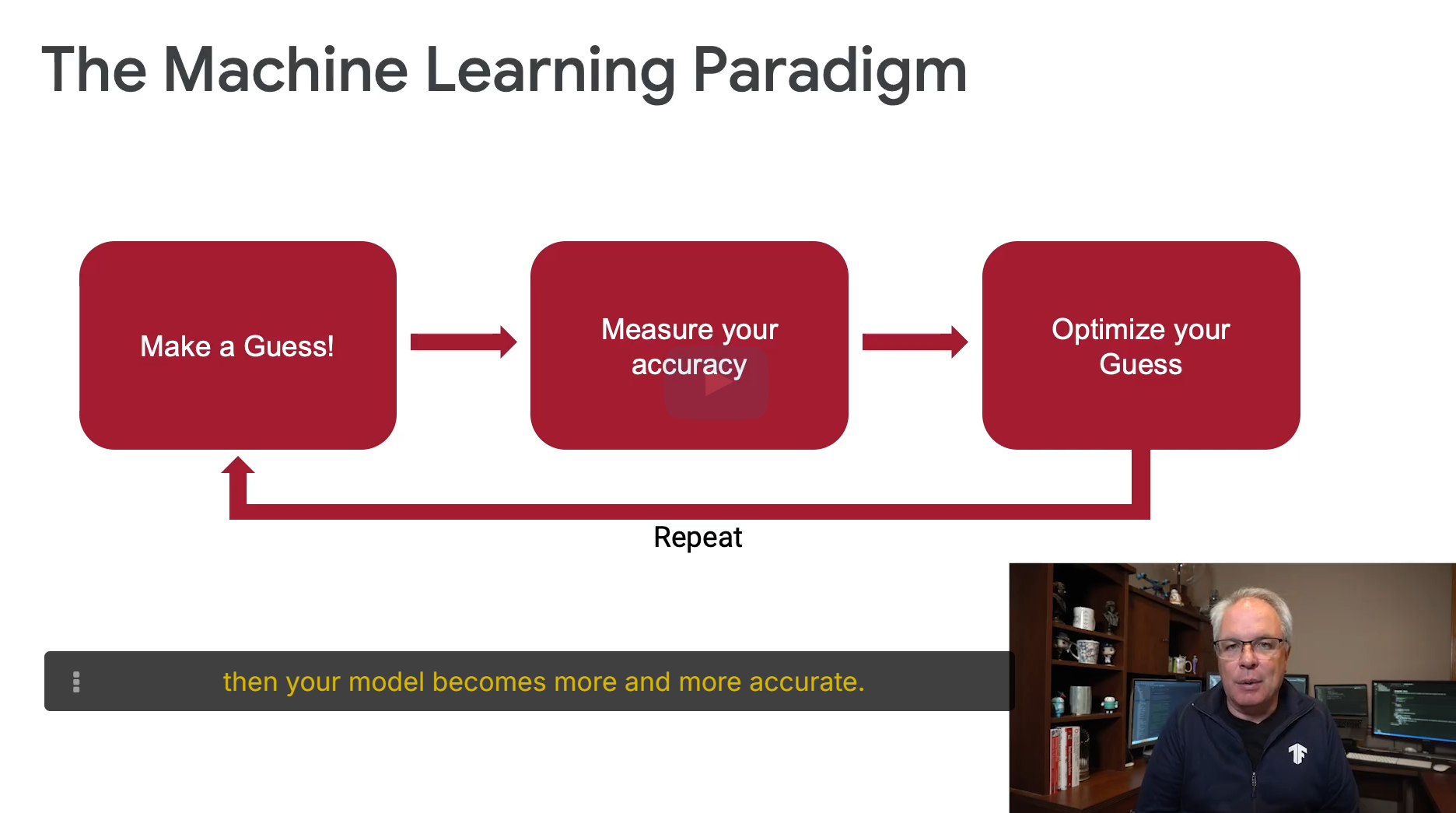 The Machine Learning Paradigm

Make a Guess!

Measure your accuracy

Optimize your Guess

Repeat

then your model becomes more and more accurate.